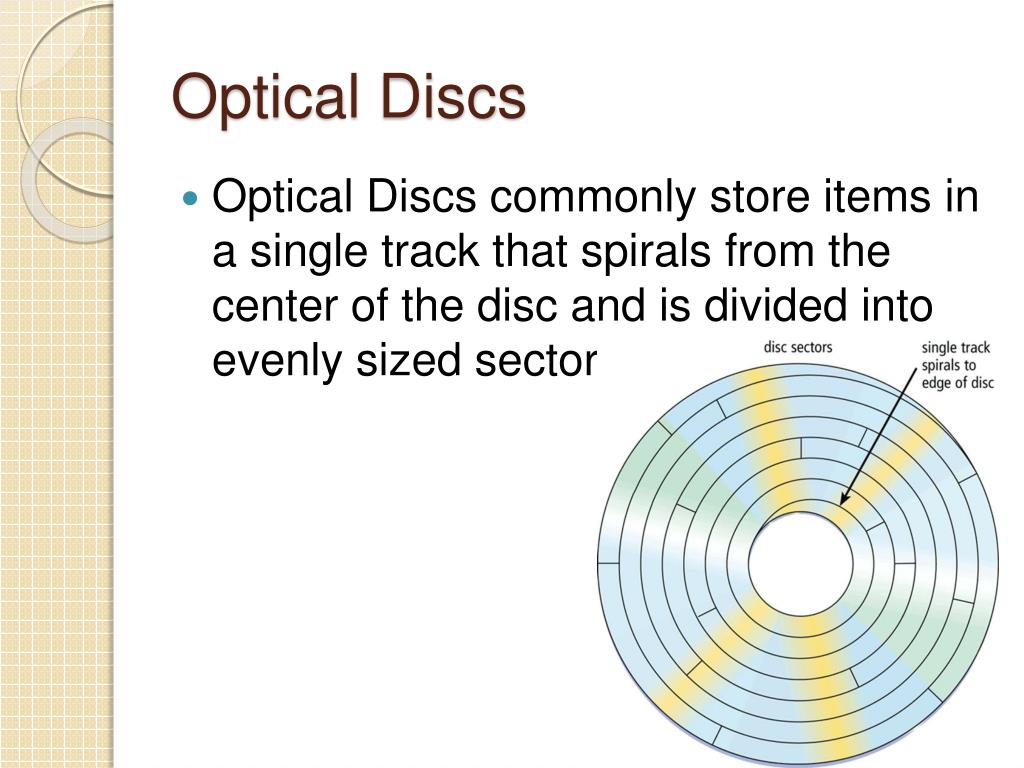 Optical Discs

Optical Discs commonly store items in a single track that spirals from the center of the disc and is divided into evenly sized sector

disc sectors

single track spirals to edge of disc